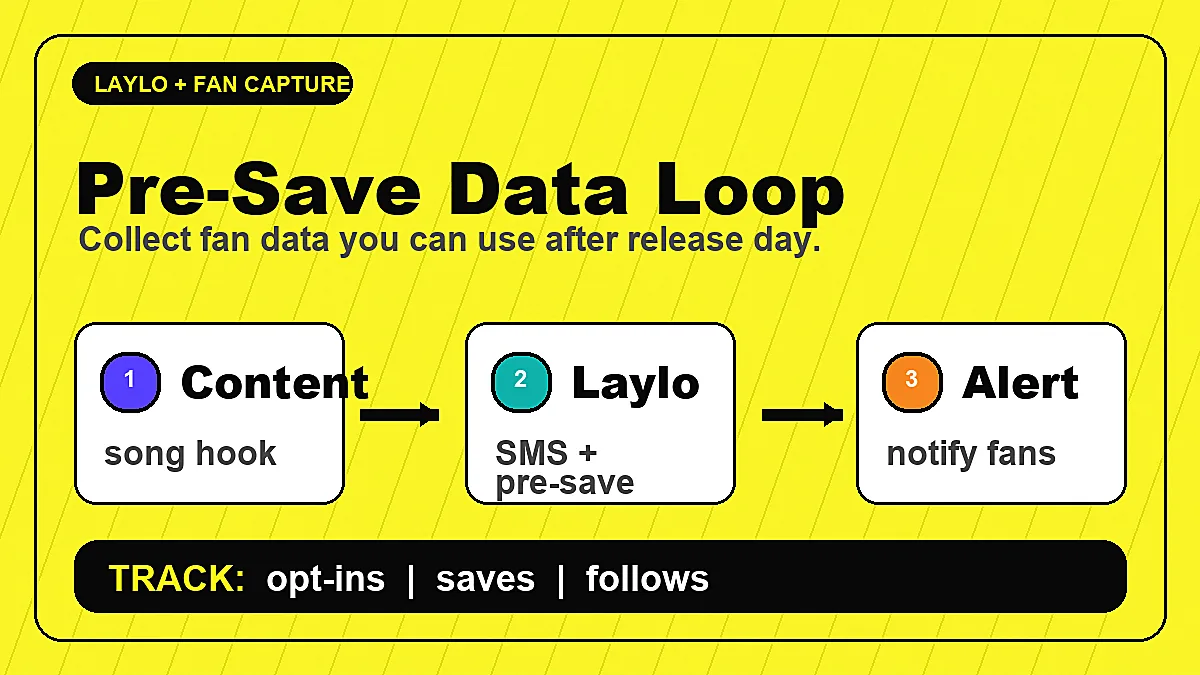 LAYLO + FAN CAPTURE

Pre-Save Data Loop

Collect fan data you can use after release day.

1 Content

song hook

2 Laylo

SMS + pre-save

3 Alert

notify fans

TRACK: opt-ins | saves | follows